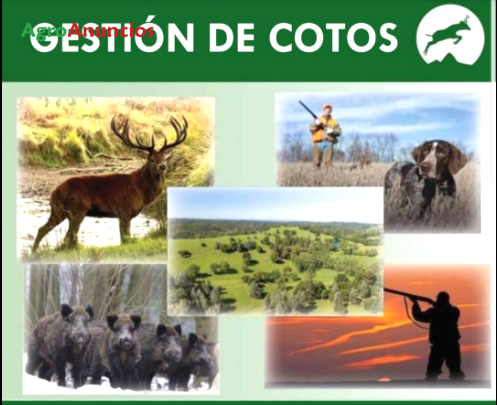 AgroAnuncios
GESTIÓN DE COTOS